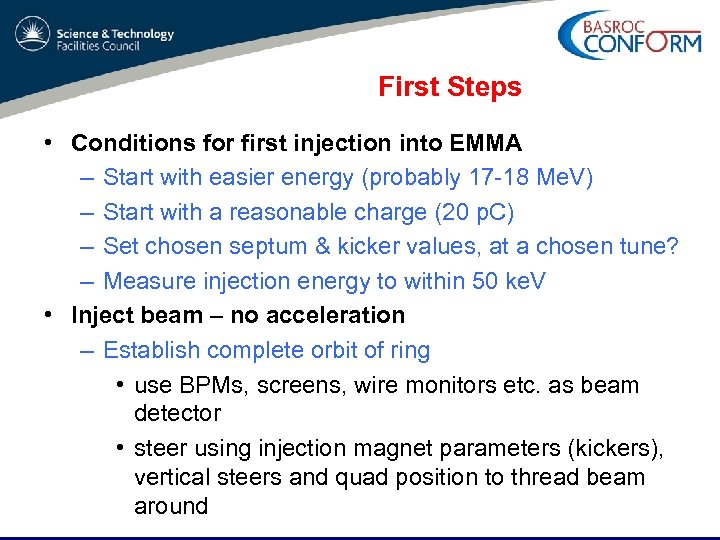 Science & Technology Facilities Council

BASROC CONFORM

First Steps

• Conditions for first injection into EMMA
– Start with easier energy (probably 17-18 MeV)
– Start with a reasonable charge (20 pC)
– Set chosen septum & kicker values, at a chosen tune?
– Measure injection energy to within 50 keV

• Inject beam – no acceleration
– Establish complete orbit of ring
• use BPMs, screens, wire monitors etc. as beam detector
• steer using injection magnet parameters (kickers), vertical steers and quad position to thread beam around